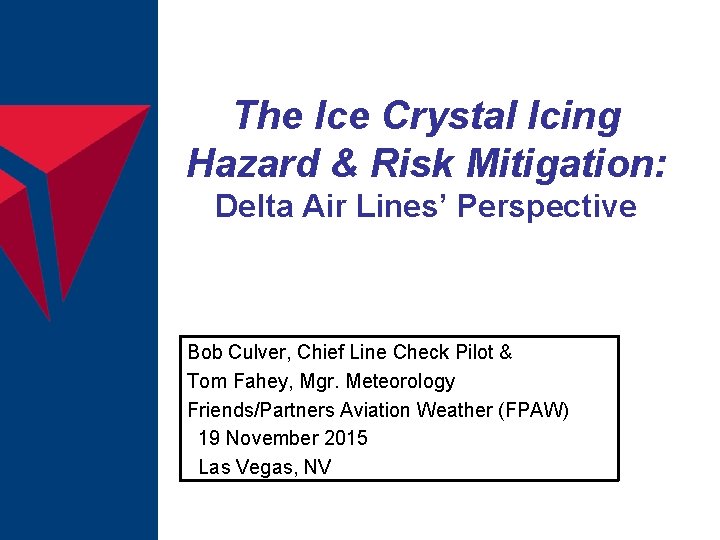 The Ice Crystal Icing Hazard & Risk Mitigation:
Delta Air Lines' Perspective

Bob Culver, Chief Line Check Pilot &
Tom Fahey, Mgr. Meteorology
Friends/Partners Aviation Weather (FPAW)
19 November 2015
Las Vegas, NV